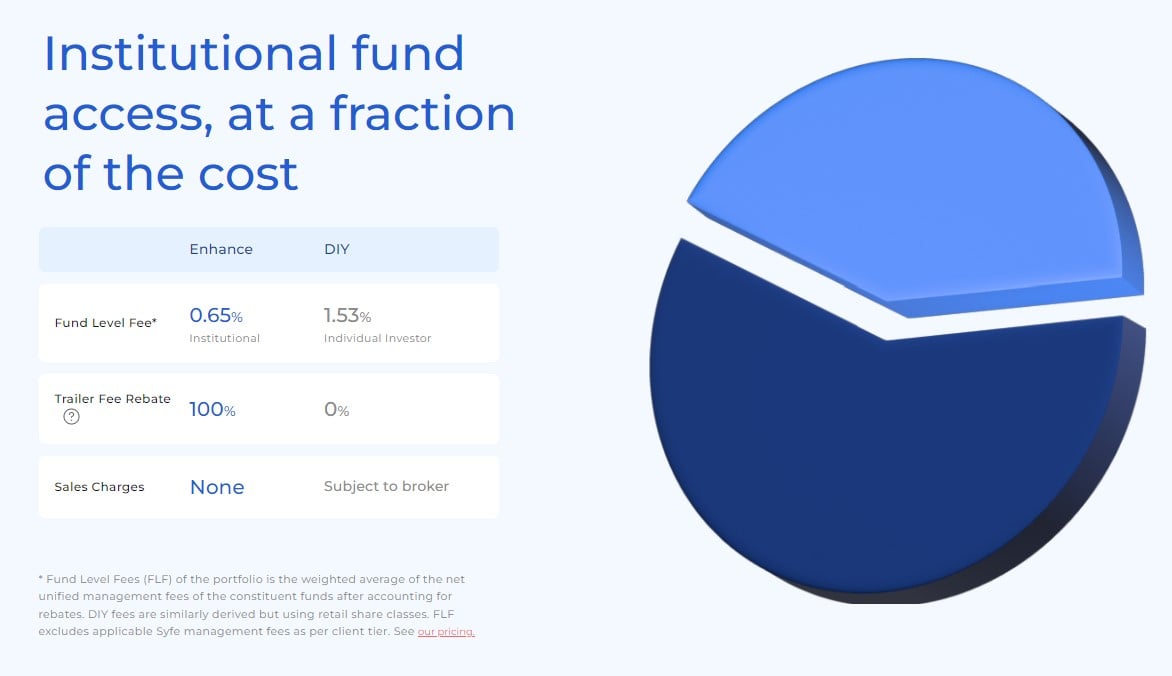 Institutional fund access, at a fraction of the cost

| | Enhance | DIY |
|---|---|---|
| Fund Level Fee* | 0.65% Institutional | 1.53% Individual Investor |
| Trailer Fee Rebate ? | 100% | 0% |
| Sales Charges | None | Subject to broker |

* Fund Level Fees (FLF) of the portfolio is the weighted average of the net unified management fees of the constituent funds after accounting for rebates. DIY fees are similarly derived but using retail share classes. FLF excludes applicable Syfe management fees as per client tier. See our pricing.